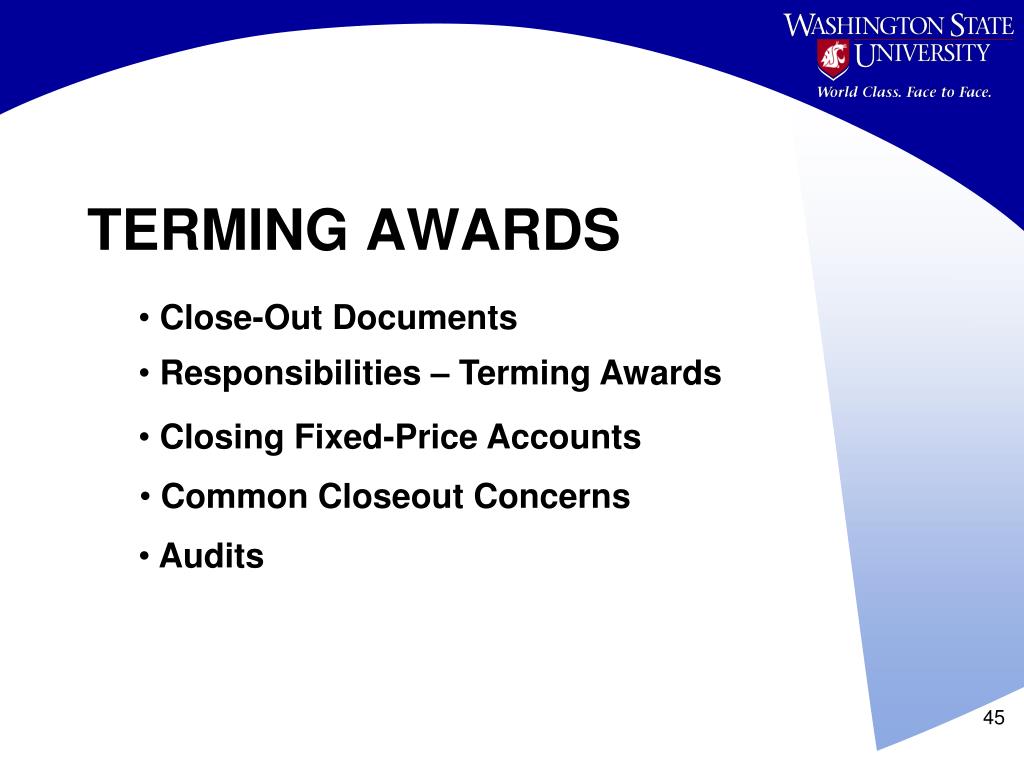 WASHINGTON STATE UNIVERSITY
World Class. Face to Face.

TERMING AWARDS

• Close-Out Documents
• Responsibilities – Terming Awards
• Closing Fixed-Price Accounts
• Common Closeout Concerns
• Audits

45